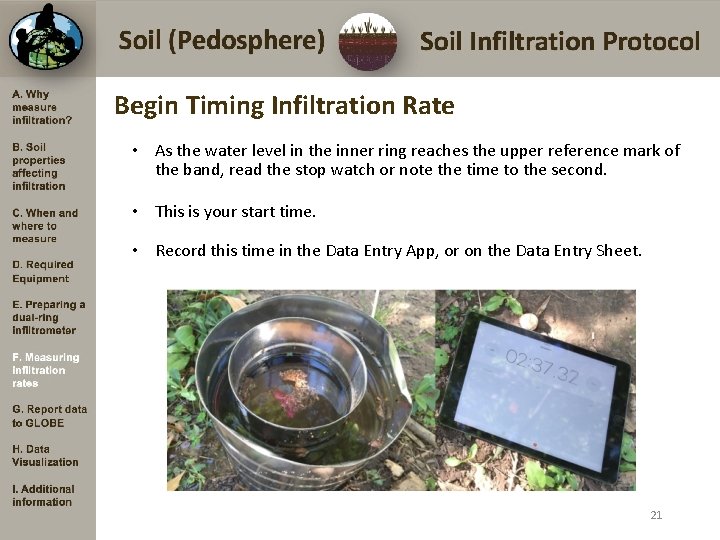 Soil (Pedosphere)

Soil Infiltration Protocol

A. Why measure infiltration?

B. Soil properties affecting infiltration

C. When and where to measure

D. Required Equipment

E. Preparing a dual-ring infiltrometer

F. Measuring infiltration rates

G. Report data to GLOBE

H. Data Visualization

I. Additional information

Begin Timing Infiltration Rate

• As the water level in the inner ring reaches the upper reference mark of the band, read the stop watch or note the time to the second.

• This is your start time.

• Record this time in the Data Entry App, or on the Data Entry Sheet.

02:37.32

21